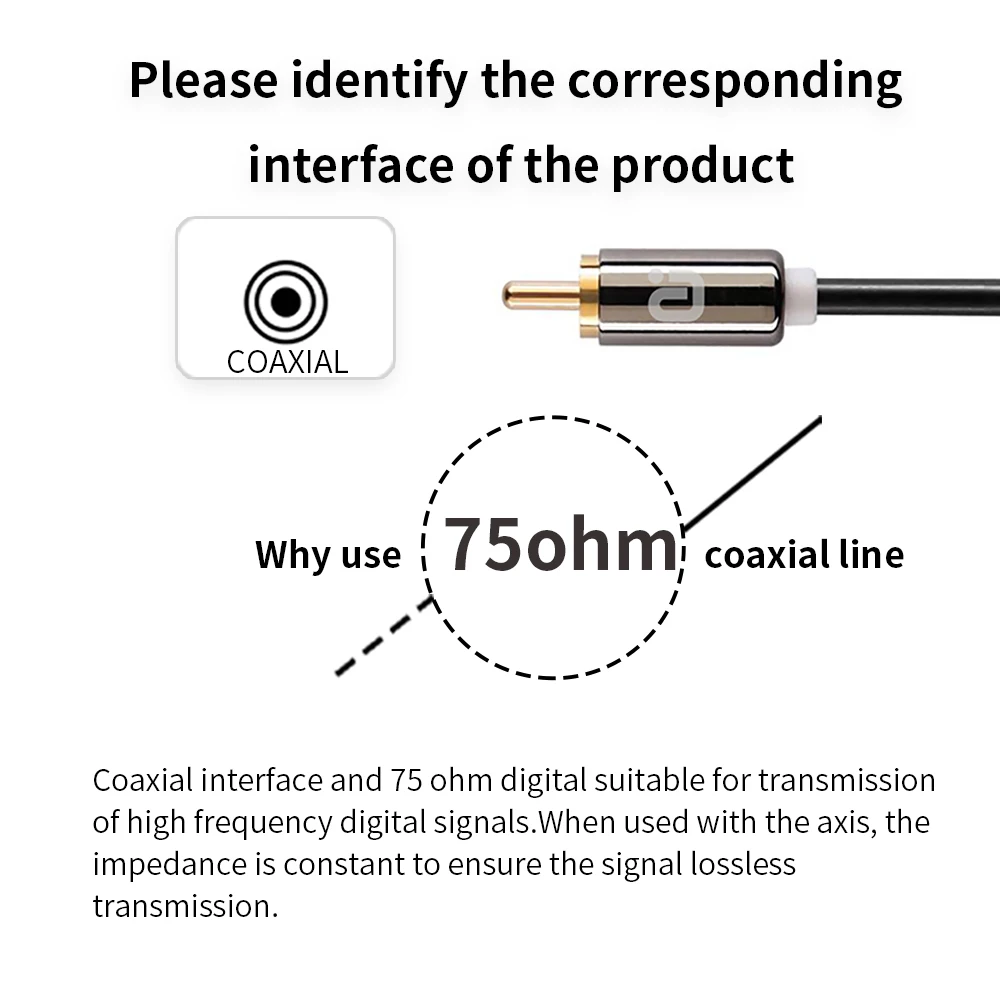 Please identify the corresponding interface of the product

COAXIAL

Why use 75ohm coaxial line

Coaxial interface and 75 ohm digital suitable for transmission of high frequency digital signals.When used with the axis, the impedance is constant to ensure the signal lossless transmission.